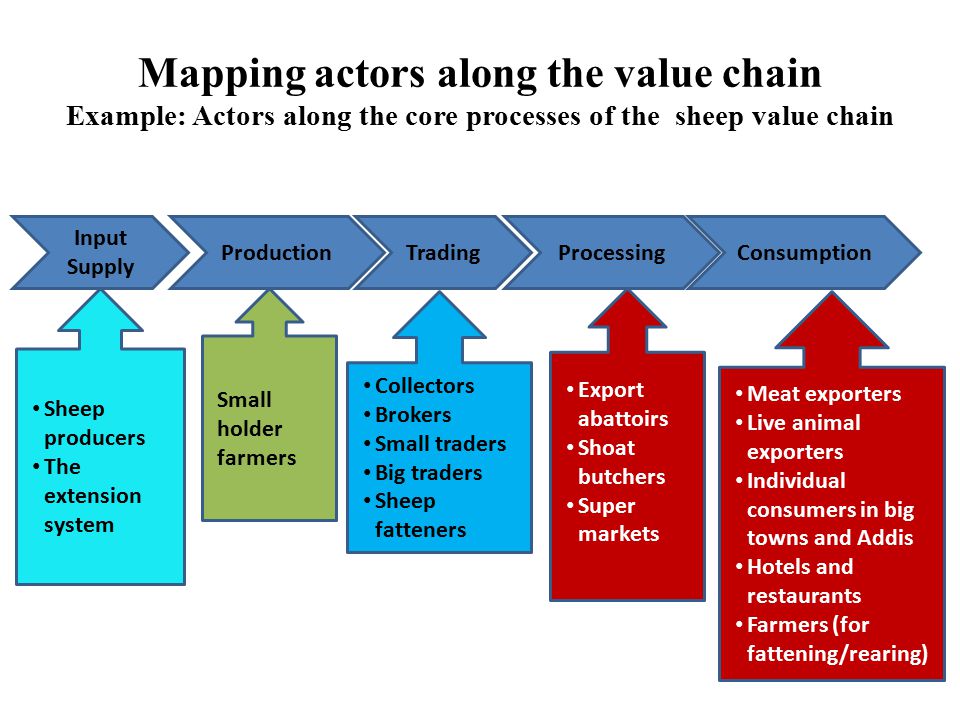 Mapping actors along the value chain
Example: Actors along the core processes of the sheep value chain

Input Supply

Production

Trading

Processing

Consumption

• Sheep producers
• The extension system

Small holder farmers

• Collectors
• Brokers
• Small traders
• Big traders
• Sheep fatteners

• Export abattoirs
• Shoat butchers
• Super markets

• Meat exporters
• Live animal exporters
• Individual consumers in big towns and Addis
• Hotels and restaurants
• Farmers (for fattening/rearing)